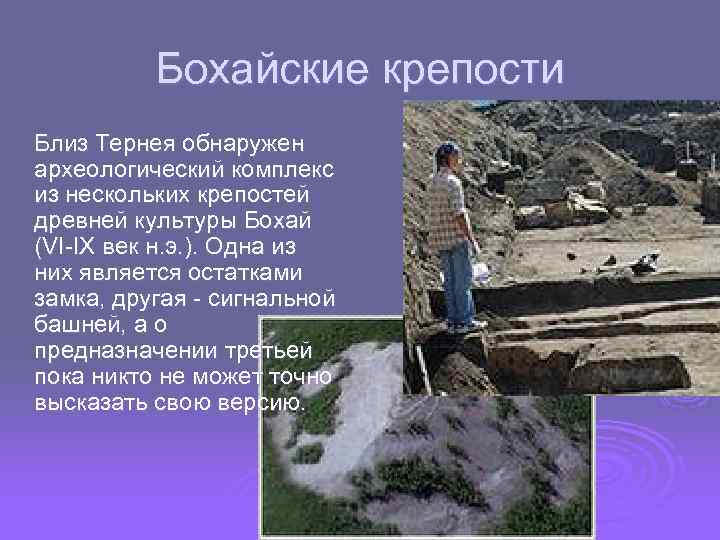 Бохайские крепости

Близ Тернея обнаружен археологический комплекс из нескольких крепостей древней культуры Бохай (VI-IX век н.э.). Одна из них является остатками замка, другая - сигнальной башней, а о предназначении третьей пока никто не может точно высказать свою версию.